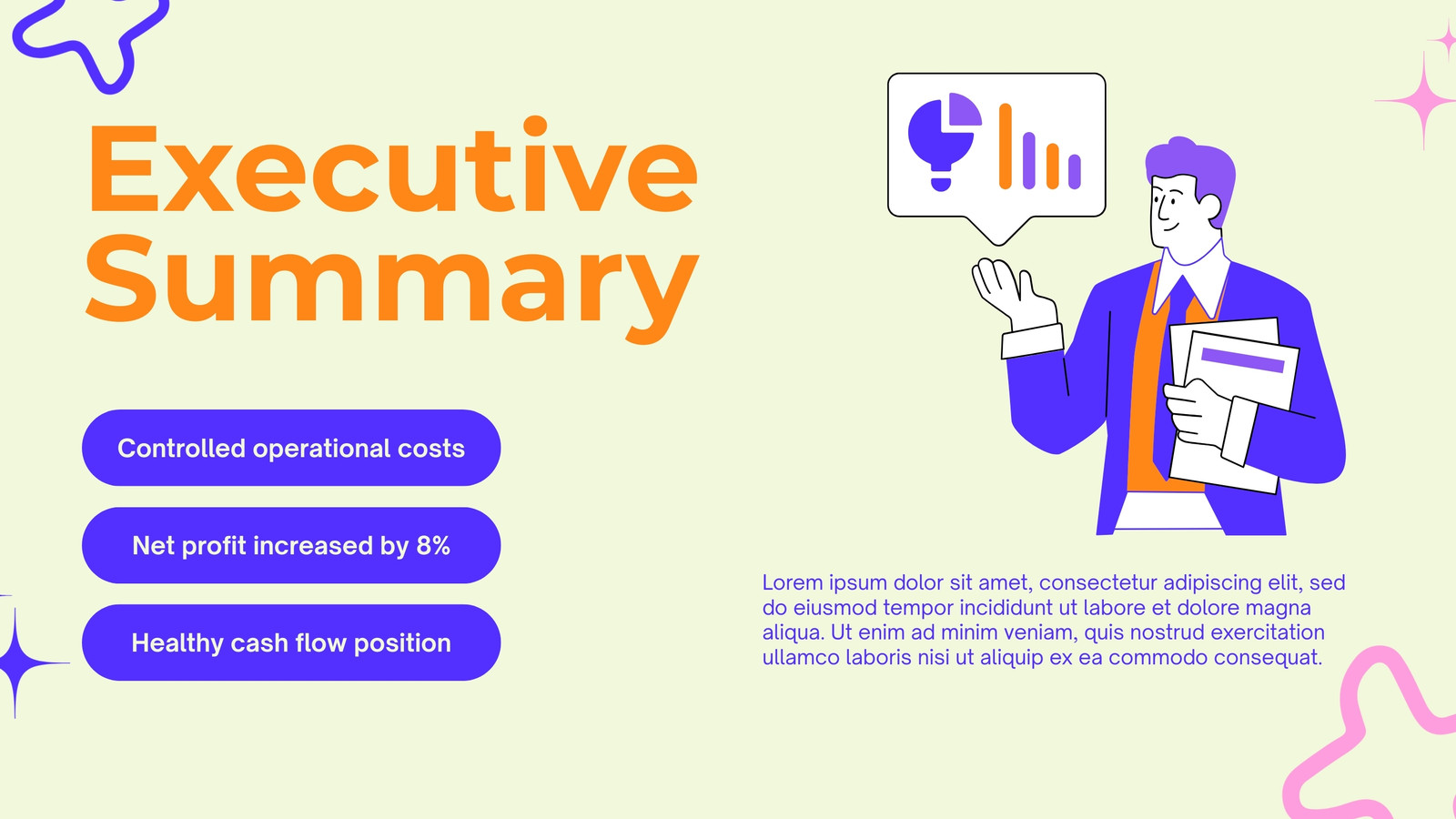 Executive Summary

Controlled operational costs

Net profit increased by 8%

Healthy cash flow position

Lorem ipsum dolor sit amet, consectetur adipiscing elit, sed do eiusmod tempor incididunt ut labore et dolore magna aliqua. Ut enim ad minim veniam, quis nostrud exercitation ullamco laboris nisi ut aliquip ex ea commodo consequat.